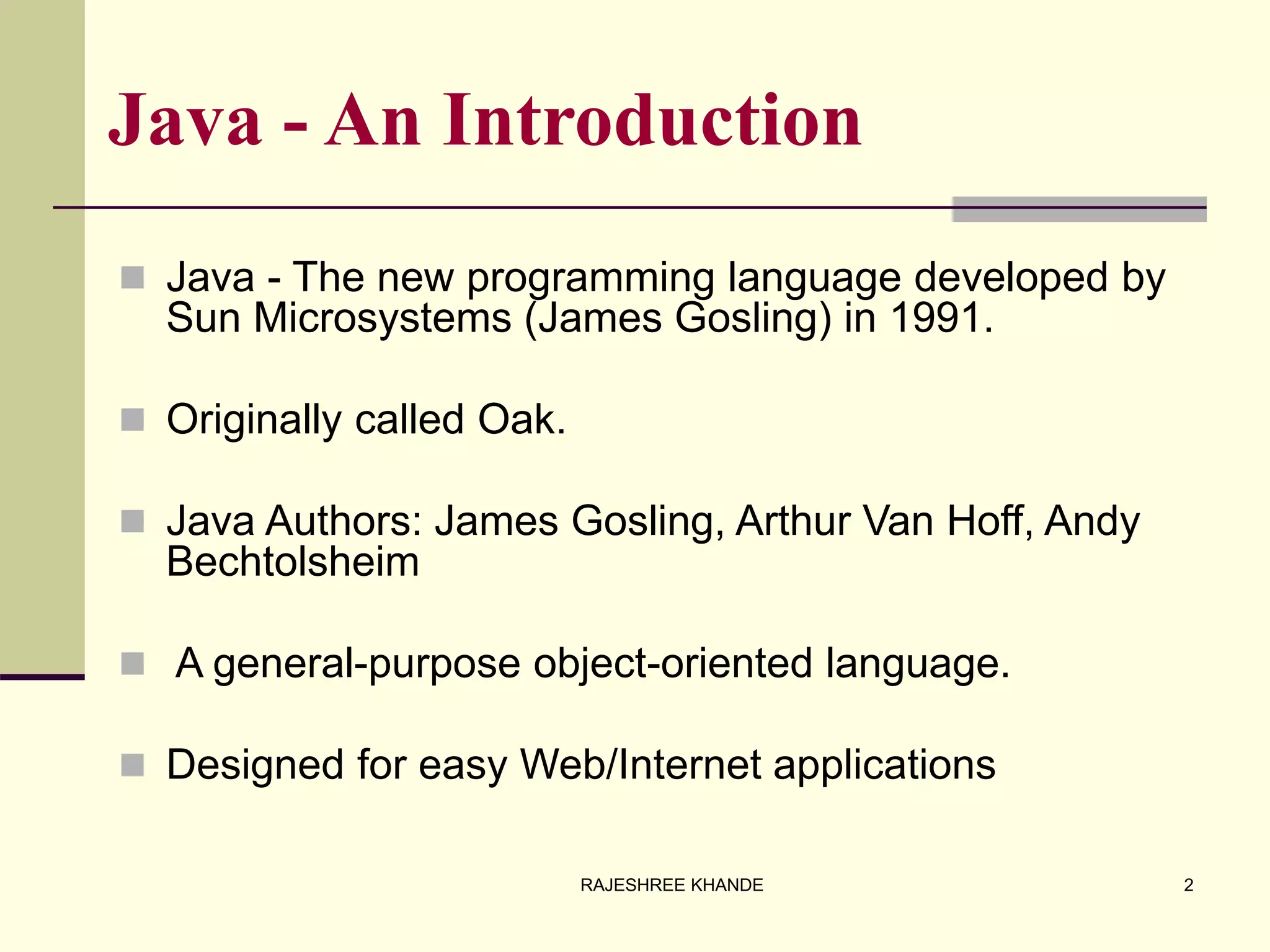 Java - An Introduction

Java - The new programming language developed by Sun Microsystems (James Gosling) in 1991.

Originally called Oak.

Java Authors: James Gosling, Arthur Van Hoff, Andy Bechtolsheim

A general-purpose object-oriented language.

Designed for easy Web/Internet applications

RAJESHREE KHANDE

2